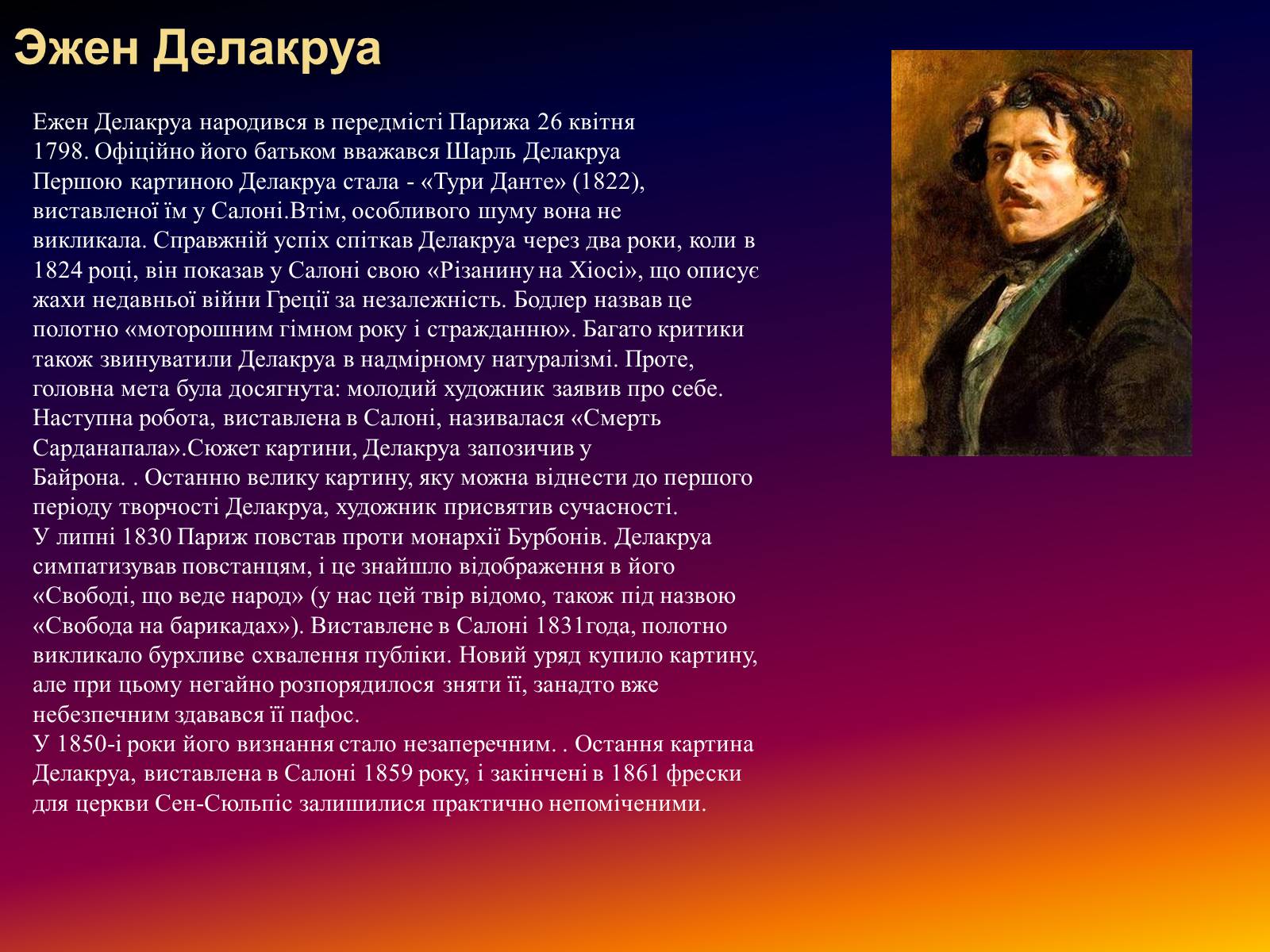 Эжен Делакруа

Ежен Делакруа народився в передмісті Парижа 26 квітня 1798. Офіційно його батьком вважався Шарль Делакруа
Першою картиною Делакруа стала - «Тури Данте» (1822), виставленої їм у Салоні.Втім, особливого шуму вона не викликала. Справжній успіх спіткав Делакруа через два роки, коли в 1824 році, він показав у Салоні свою «Різанину на Хіосі», що описує жахи недавньої війни Греції за незалежність. Бодлер назвав це полотно «моторошним гімном року і стражданню». Багато критики також звинуватили Делакруа в надмірному натуралізмі. Проте, головна мета була досягнута: молодий художник заявив про себе. Наступна робота, виставлена в Салоні, називалася «Смерть Сарданапала».Сюжет картини, Делакруа запозичив у Байрона. . Останню велику картину, яку можна віднести до першого періоду творчості Делакруа, художник присвятив сучасності.
У липні 1830 Париж повстав проти монархії Бурбонів. Делакруа симпатизував повстанцям, і це знайшло відображення в його «Свободі, що веде народ» (у нас цей твір відомо, також під назвою «Свобода на барикадах»). Виставлене в Салоні 1831года, полотно викликало бурхливе схвалення публіки. Новий уряд купило картину, але при цьому негайно розпорядилося зняти її, занадто вже небезпечним здавався її пафос.
У 1850-і роки його визнання стало незаперечним. . Остання картина Делакруа, виставлена в Салоні 1859 року, і закінчені в 1861 фрески для церкви Сен-Сюльпіс залишилися практично непоміченими.